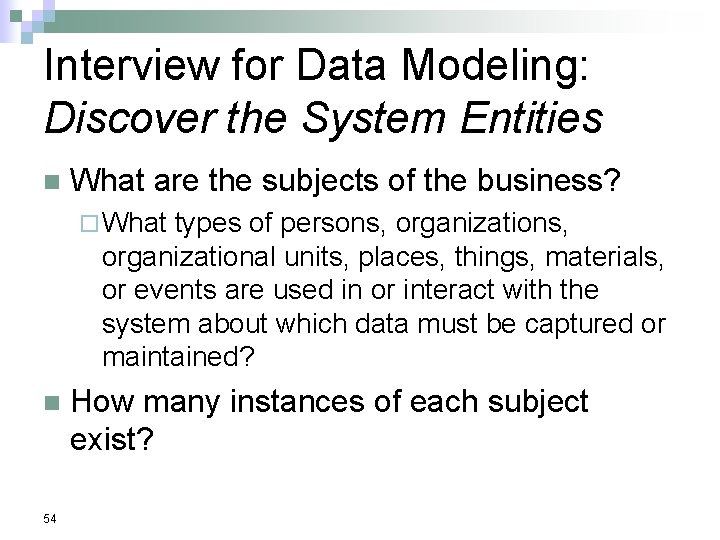 Interview for Data Modeling:
Discover the System Entities

What are the subjects of the business?

What types of persons, organizations, organizational units, places, things, materials, or events are used in or interact with the system about which data must be captured or maintained?

How many instances of each subject exist?

54